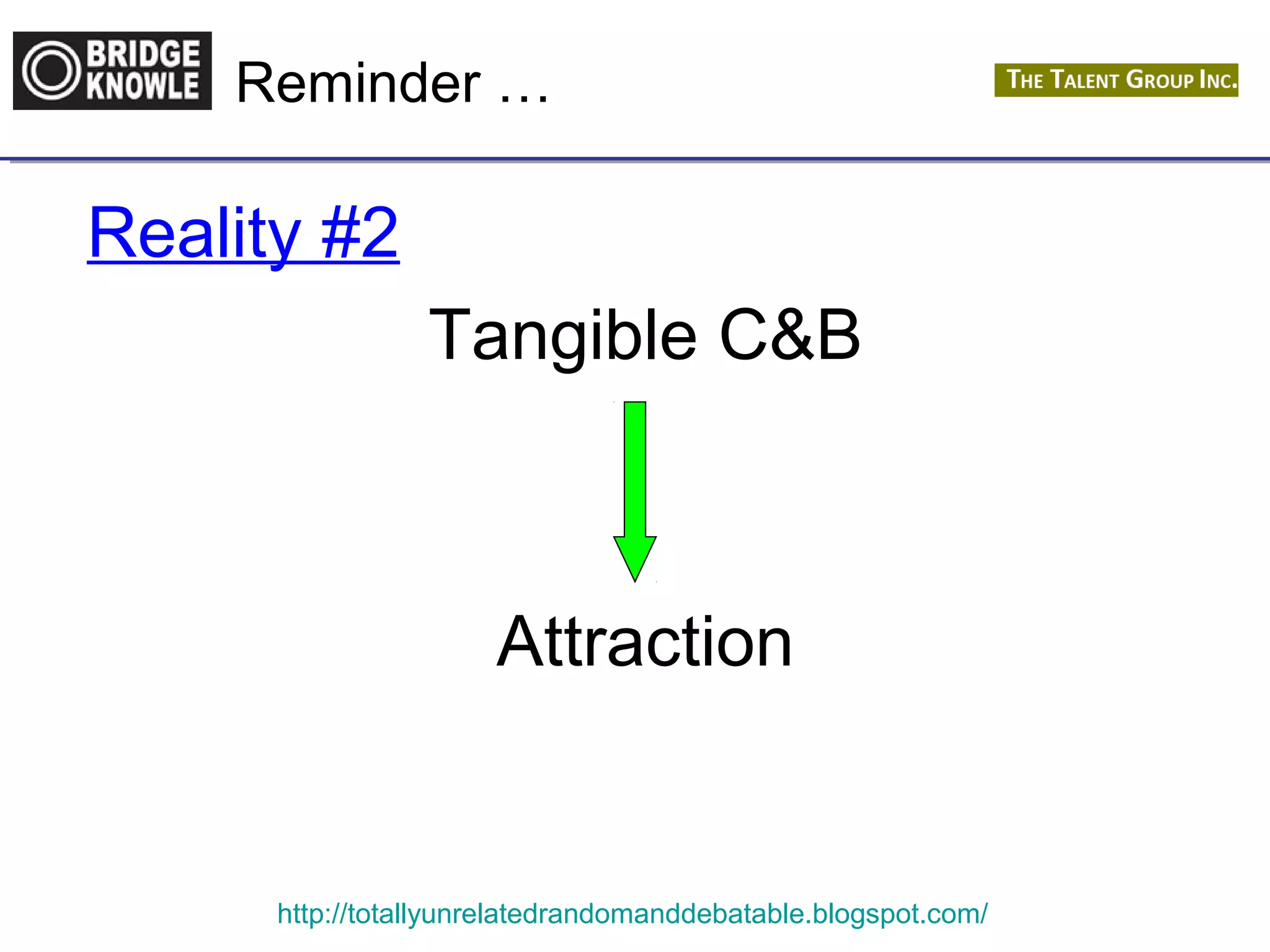 BRIDGE KNOWLE

Reminder …

THE TALENT GROUP INC.

Reality #2

Tangible C&B

Attraction

http://totallyunrelatedrandomanddebatable.blogspot.com/